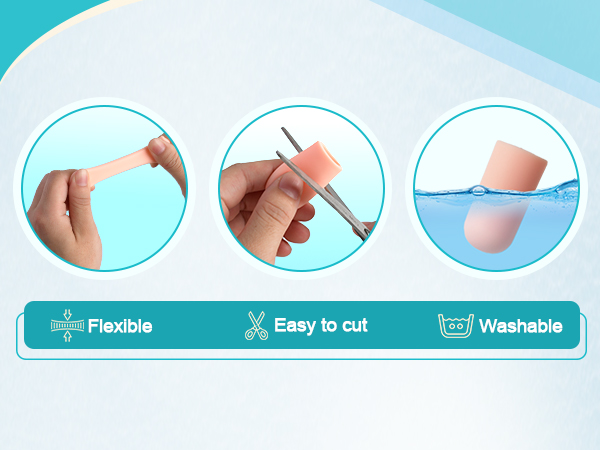 Flexible Easy to cut Washable